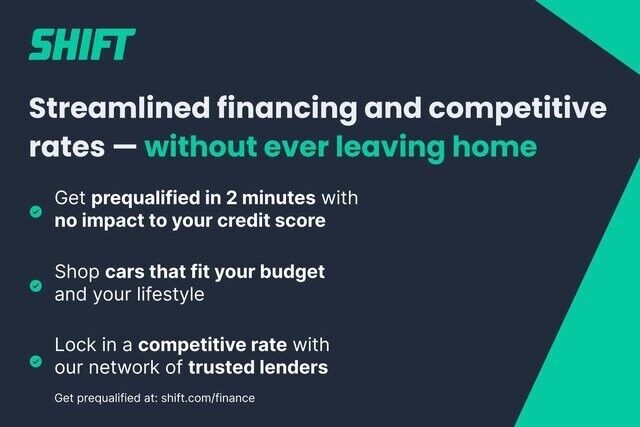 SHIFT

Streamlined financing and competitive rates — without ever leaving home

Get prequalified in 2 minutes with no impact to your credit score

Shop cars that fit your budget and your lifestyle

Lock in a competitive rate with our network of trusted lenders

Get prequalified at: shift.com/finance